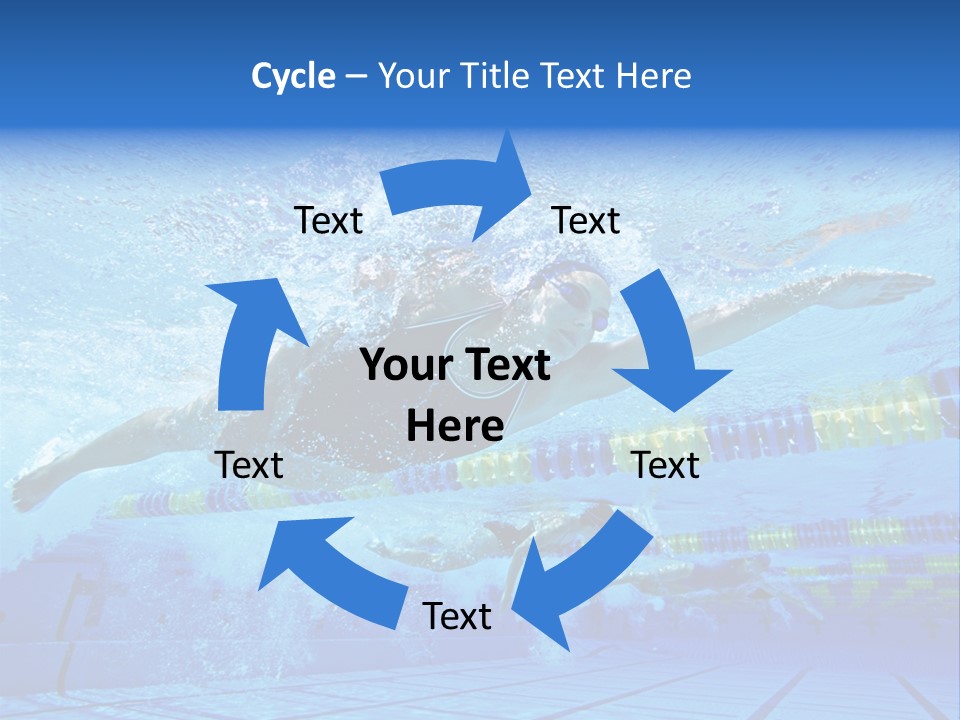 Cycle – Your Title Text Here

Text

Text

Your Text Here

Text

Text

Text